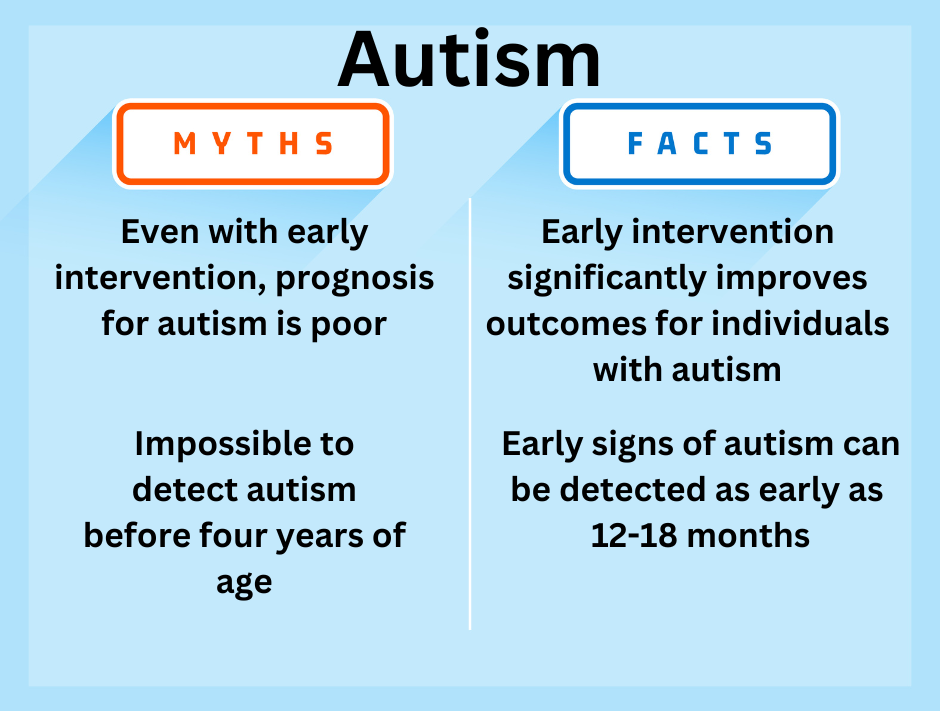 Autism

MYTHS

Even with early intervention, prognosis for autism is poor

Impossible to detect autism before four years of age

FACTS

Early intervention significantly improves outcomes for individuals with autism

Early signs of autism can be detected as early as 12-18 months